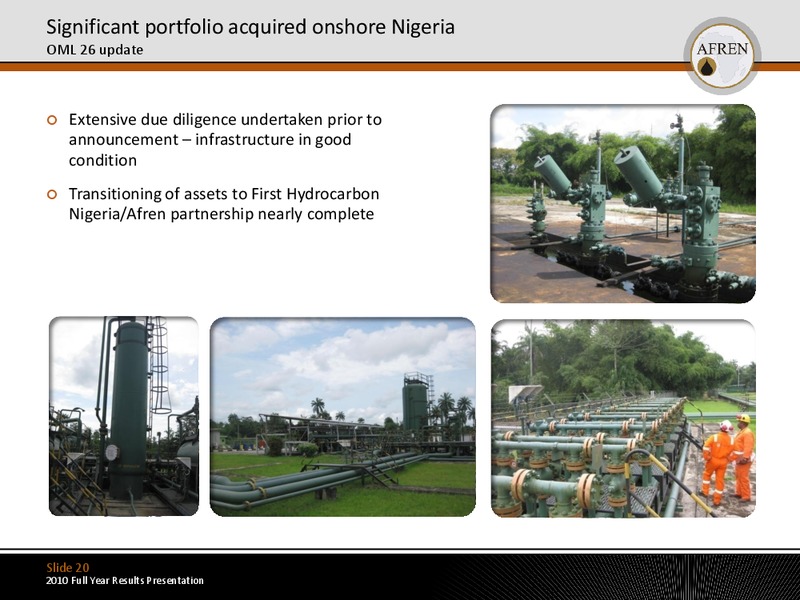 Significant portfolio acquired onshore Nigeria
OML 26 update

AFREN

Extensive due diligence undertaken prior to announcement – infrastructure in good condition

Transitioning of assets to First Hydrocarbon Nigeria/Afren partnership nearly complete

Slide 20
2010 Full Year Results Presentation